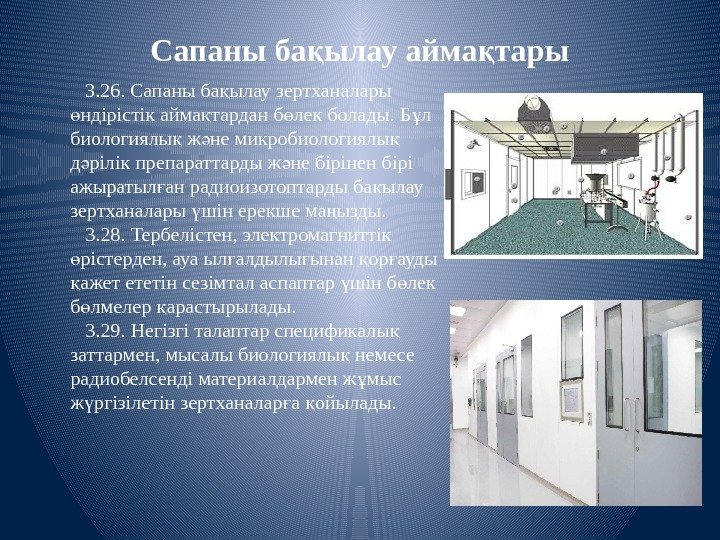 Сапаны бақылау аймақтары

3.26. Сапаны бақылау зертханалары өндірістік аймақтардан бөлек болады. Бұл биологиялық және микробиологиялық дәрілік препараттарды және бірінен бірі ажыратылған радиоизотоптарды бақылау зертханалары үшін ерекше маңызды.

3.28. Тербелістен, электромагниттік өрістерден, ауа ылғалдылығынан қорғауды қажет ететін сезімтал аспаптар үшін бөлек бөлмелер қарастырылады.

3.29. Негізгі талаптар спецификалық заттармен, мысалы биологиялық немесе радиобелсенді материалдармен жұмыс жүргізілетін зертханаларға қойылады.